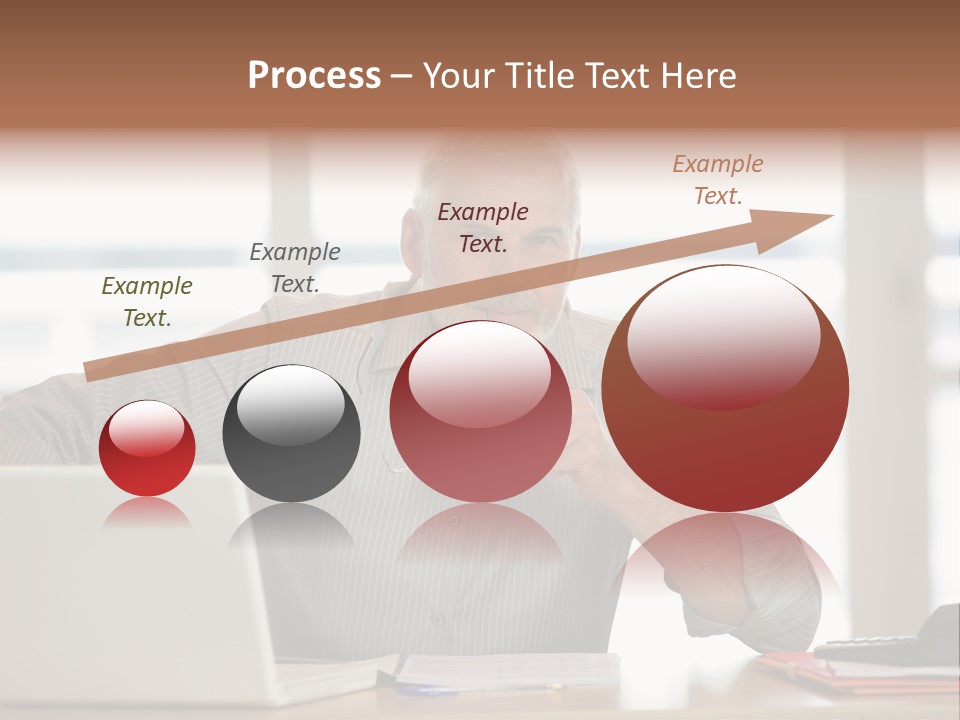 Process – Your Title Text Here

Example Text.

Example Text.

Example Text.

Example Text.